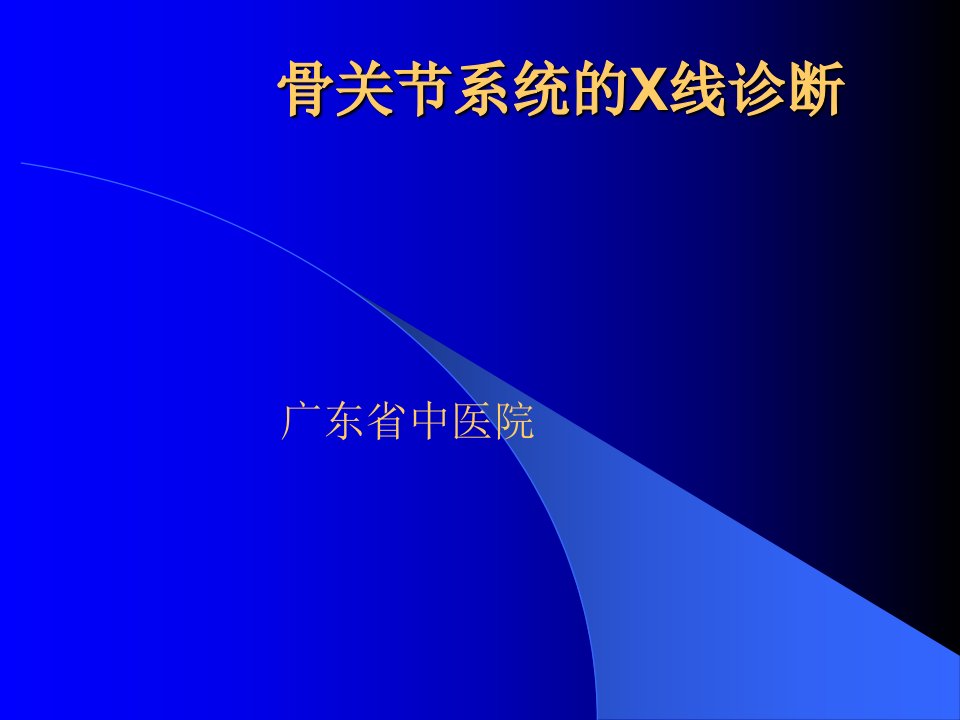 骨关节系统的X线诊断

广东省中医院